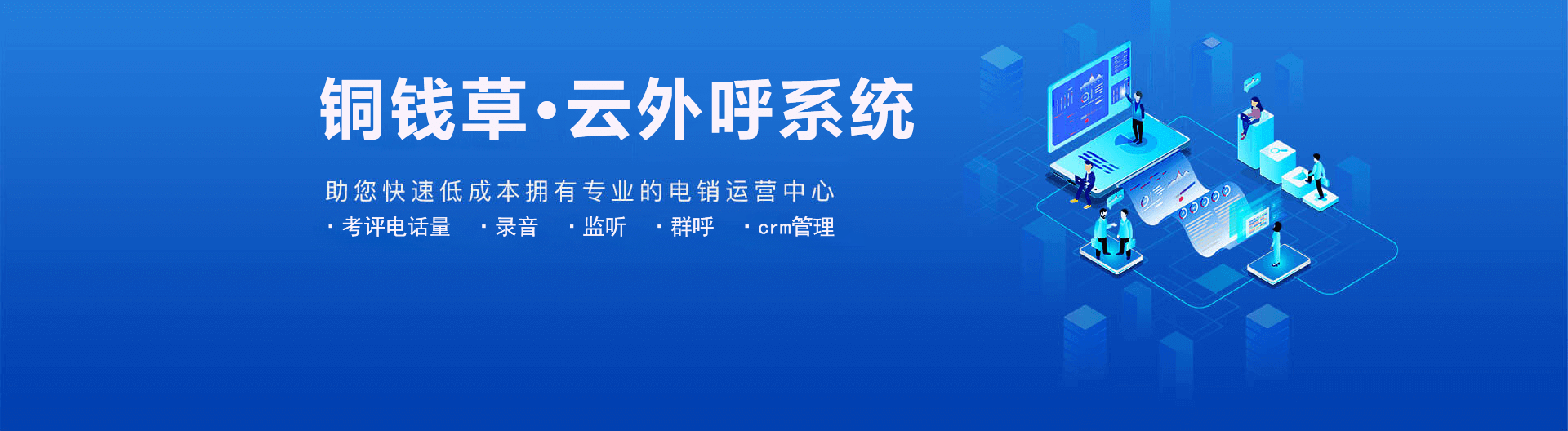 铜钱草·云外呼系统

助您快速低成本拥有专业的电销运营中心

· 考评电话量　· 录音　· 监听　· 群呼　· crm管理